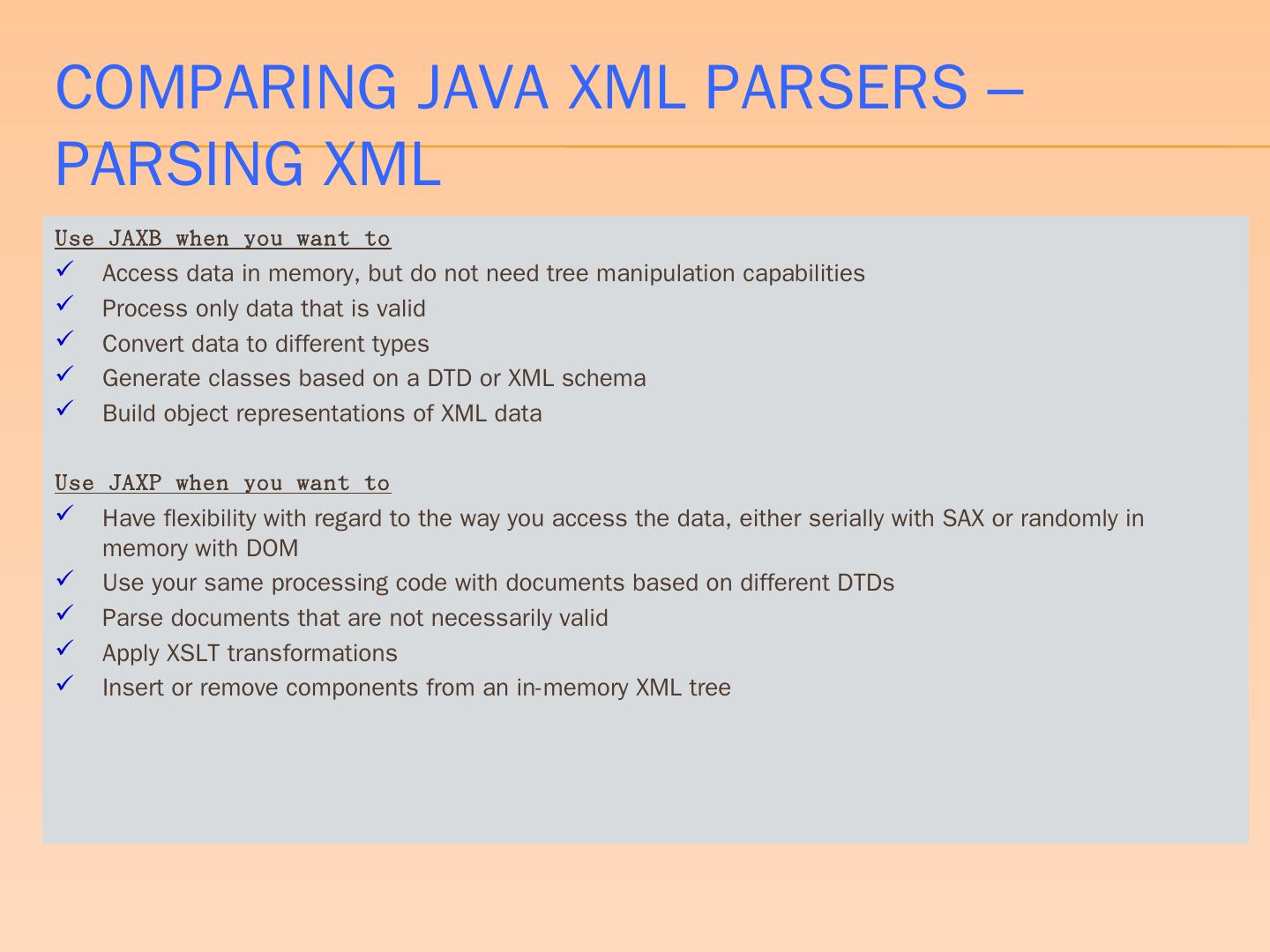 COMPARING JAVA XML PARSERS – PARSING XML

Use JAXB when you want to
✓ Access data in memory, but do not need tree manipulation capabilities
✓ Process only data that is valid
✓ Convert data to different types
✓ Generate classes based on a DTD or XML schema
✓ Build object representations of XML data

Use JAXP when you want to
✓ Have flexibility with regard to the way you access the data, either serially with SAX or randomly in memory with DOM
✓ Use your same processing code with documents based on different DTDs
✓ Parse documents that are not necessarily valid
✓ Apply XSLT transformations
✓ Insert or remove components from an in-memory XML tree